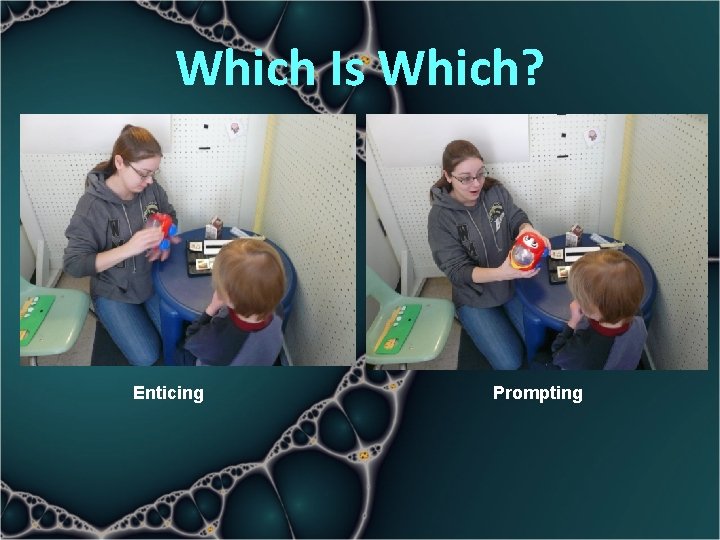 Which Is Which?

Enticing

Prompting